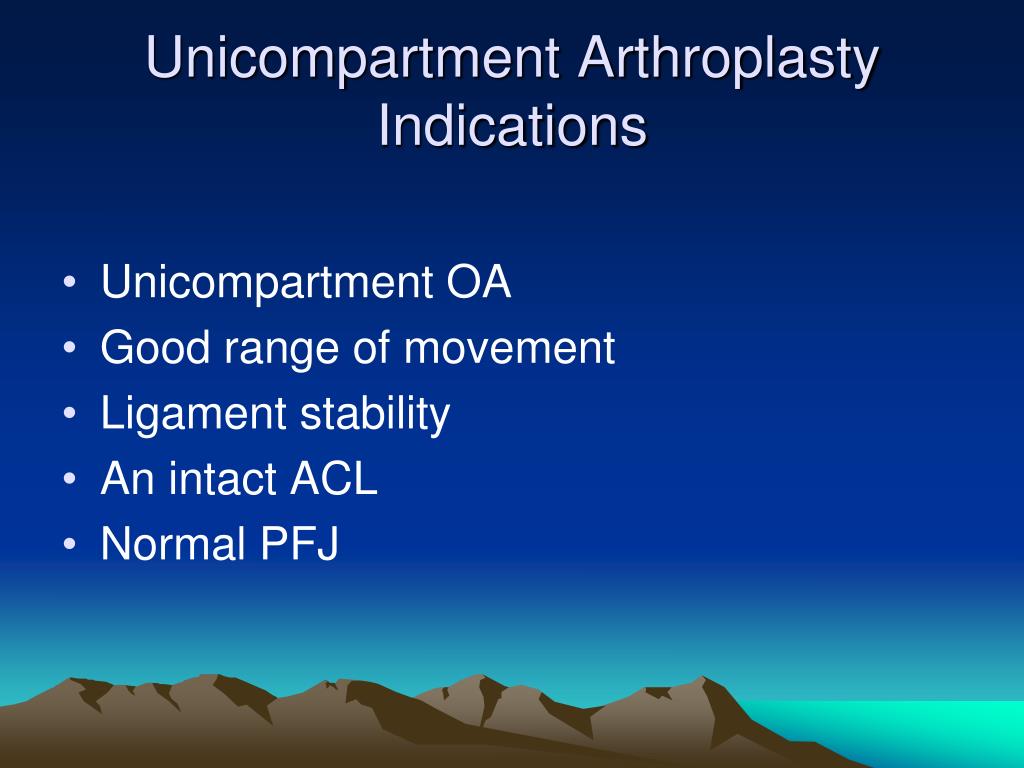 Unicompartment Arthroplasty Indications

• Unicompartment OA
• Good range of movement
• Ligament stability
• An intact ACL
• Normal PFJ